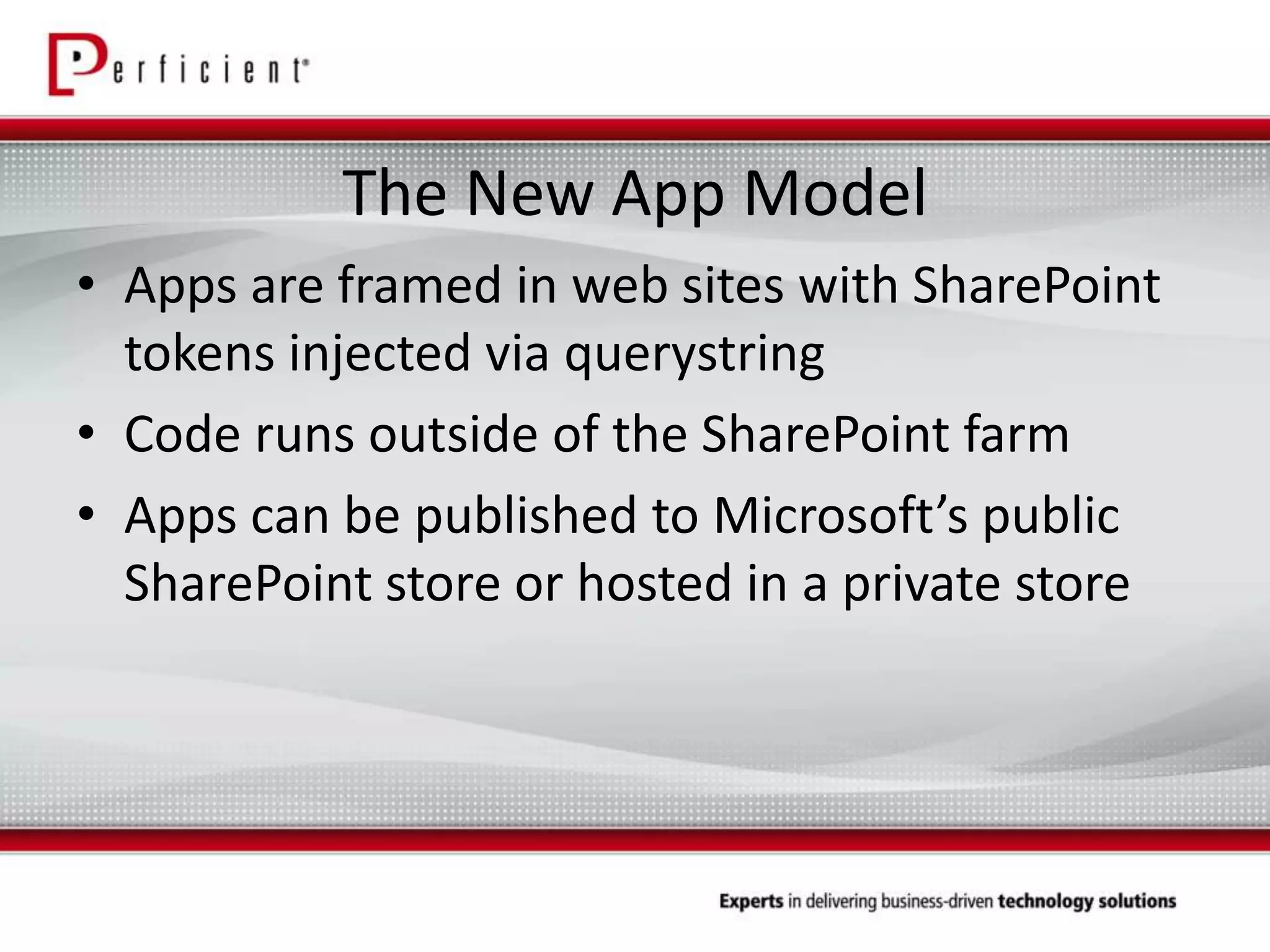 Perficient®

The New App Model

• Apps are framed in web sites with SharePoint tokens injected via querystring
• Code runs outside of the SharePoint farm
• Apps can be published to Microsoft's public SharePoint store or hosted in a private store

Experts in delivering business-driven technology solutions